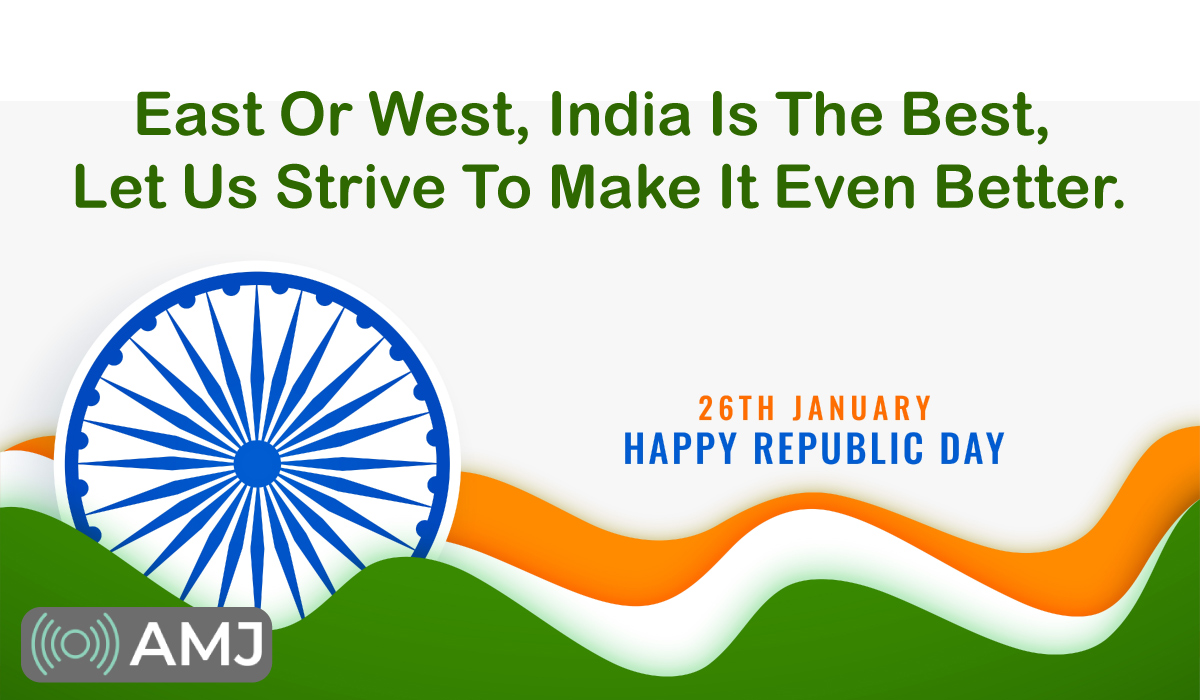 East Or West, India Is The Best,
Let Us Strive To Make It Even Better.

26TH JANUARY
HAPPY REPUBLIC DAY

AMJ